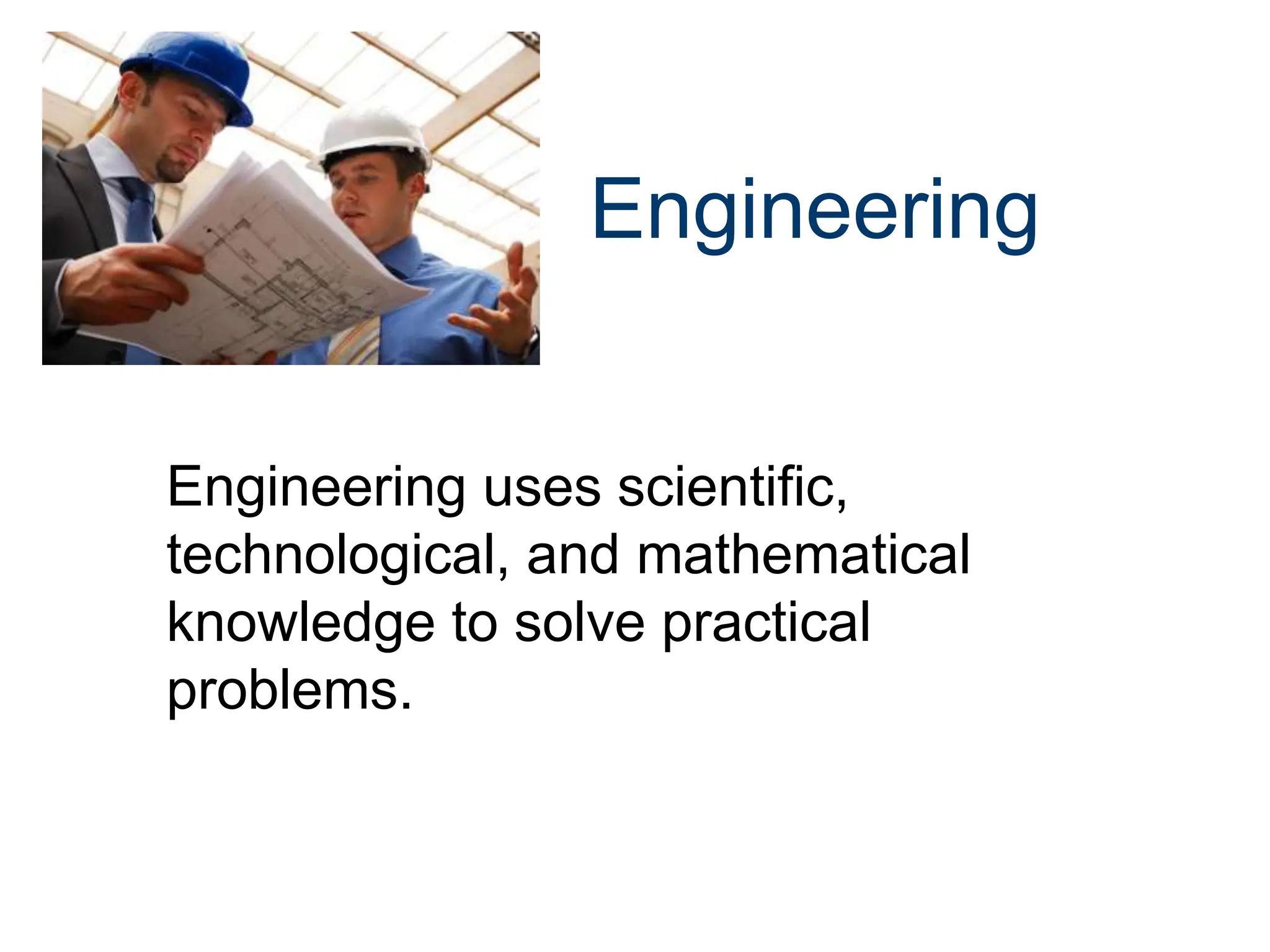 Engineering

Engineering uses scientific, technological, and mathematical knowledge to solve practical problems.